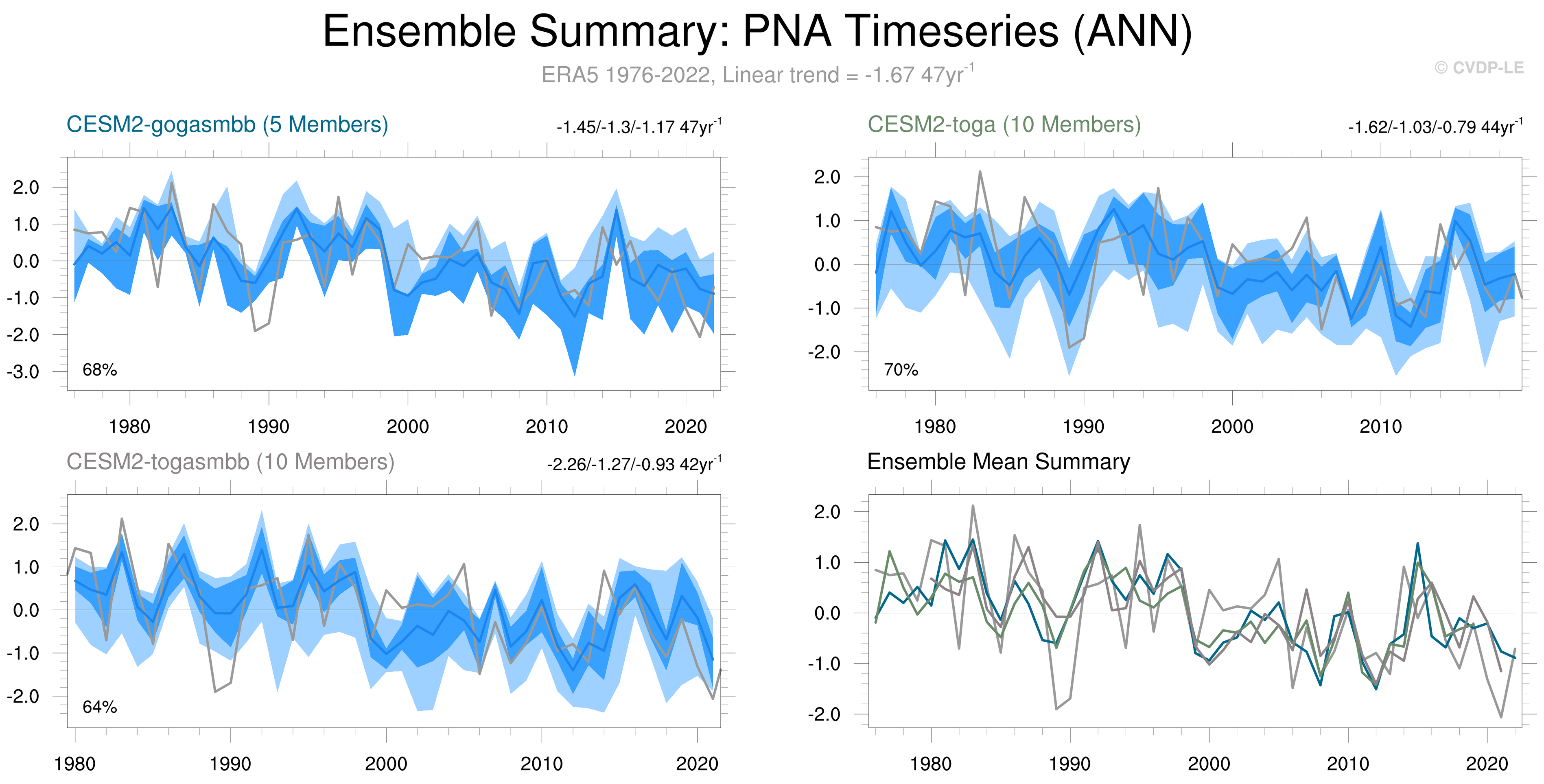 Ensemble Summary: PNA Timeseries (ANN)

ERA5 1976-2022, Linear trend = -1.67 47yr$^{-1}$

© CVDP-LE

CESM2-gogasmbb (5 Members)

-1.45/-1.3/-1.17 47yr$^{-1}$

2.0
1.0
0.0
-1.0
-2.0
-3.0

68%

1980 1990 2000 2010 2020

CESM2-toga (10 Members)

-1.62/-1.03/-0.79 44yr$^{-1}$

2.0
1.0
0.0
-1.0
-2.0

70%

1980 1990 2000 2010

CESM2-togasmbb (10 Members)

-2.26/-1.27/-0.93 42yr$^{-1}$

2.0
1.0
0.0
-1.0
-2.0

64%

1980 1990 2000 2010 2020

Ensemble Mean Summary

2.0
1.0
0.0
-1.0
-2.0

1980 1990 2000 2010 2020